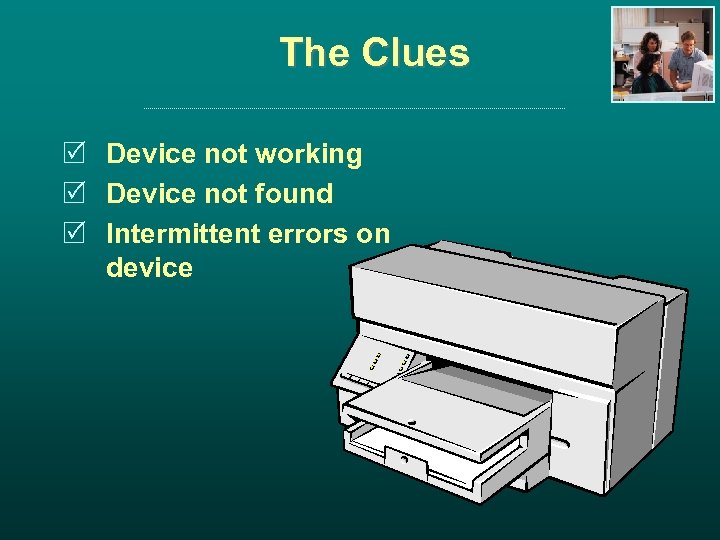 The Clues

☑ Device not working
☑ Device not found
☑ Intermittent errors on device